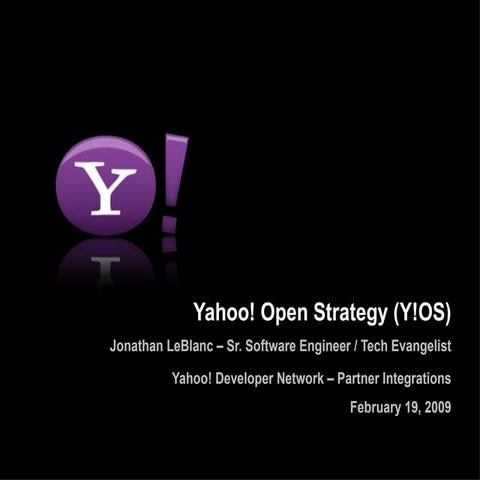 Y!

Yahoo! Open Strategy (Y!OS)

Jonathan LeBlanc – Sr. Software Engineer / Tech Evangelist

Yahoo! Developer Network – Partner Integrations

February 19, 2009